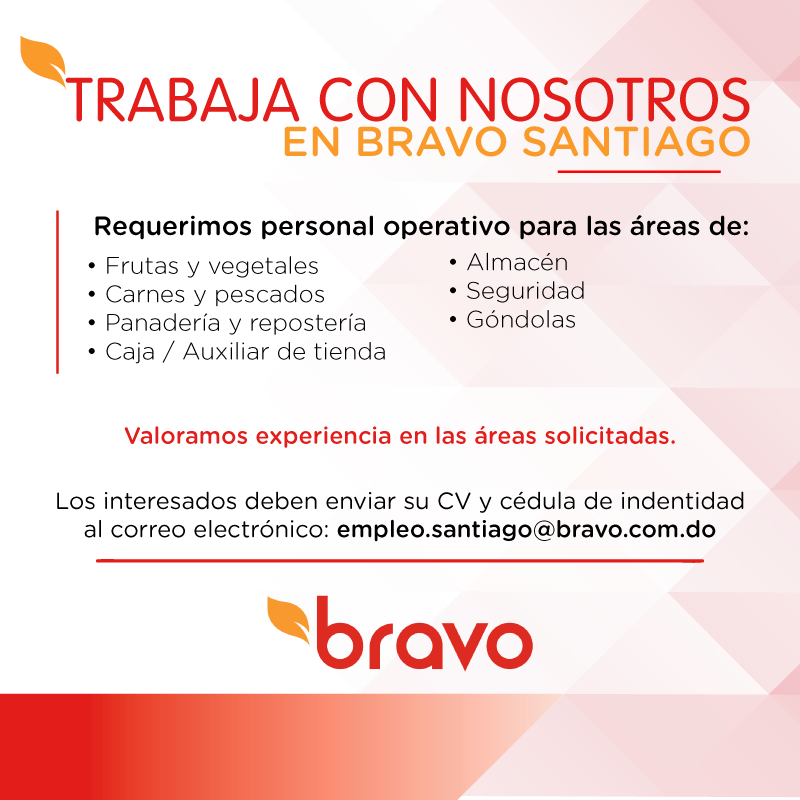 TRABAJA CON NOSOTROS
EN BRAVO SANTIAGO

Requerimos personal operativo para las áreas de:

• Frutas y vegetales
• Carnes y pescados
• Panadería y repostería
• Caja / Auxiliar de tienda

• Almacén
• Seguridad
• Góndolas

Valoramos experiencia en las áreas solicitadas.

Los interesados deben enviar su CV y cédula de indentidad al correo electrónico: empleo.santiago@bravo.com.do

bravo